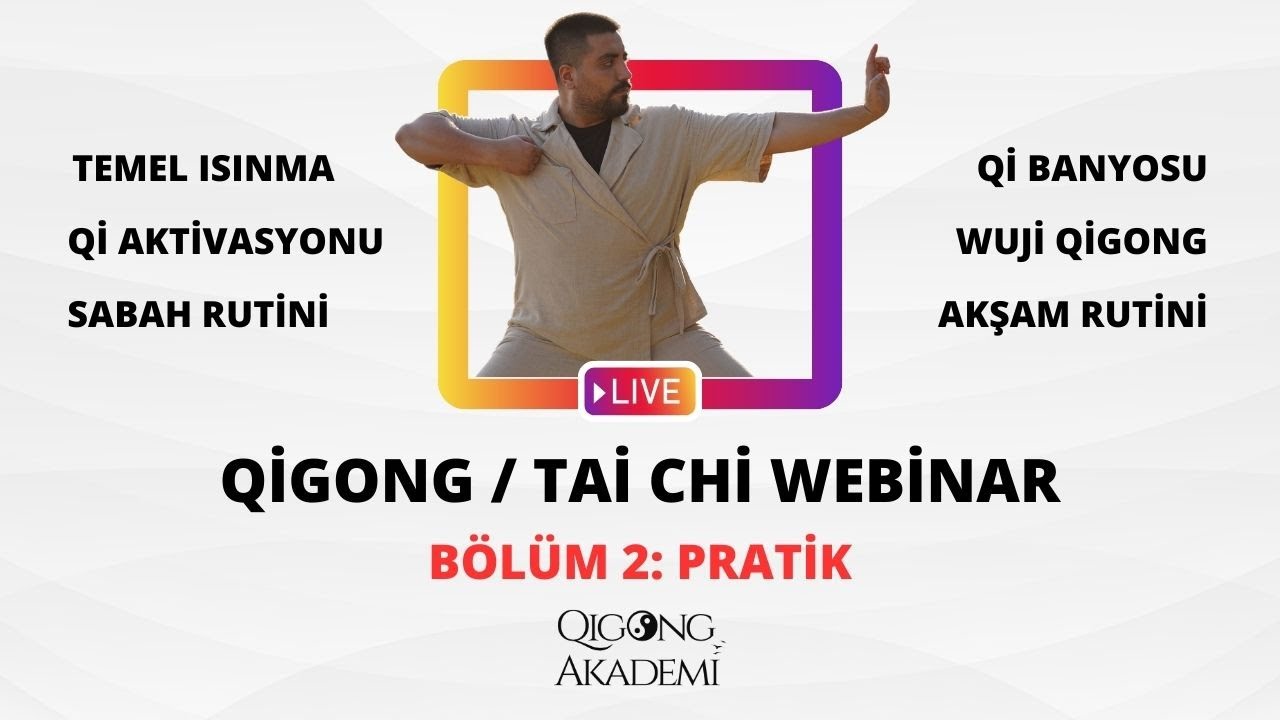 TEMEL ISINMA
Qİ AKTİVASYONU
SABAH RUTİNİ

Qİ BANYOSU
WUJİ QİGONG
AKŞAM RUTİNİ

LIVE

QİGONG / TAİ CHİ WEBİNAR
BÖLÜM 2: PRATİK

QIGONG
AKADEMI